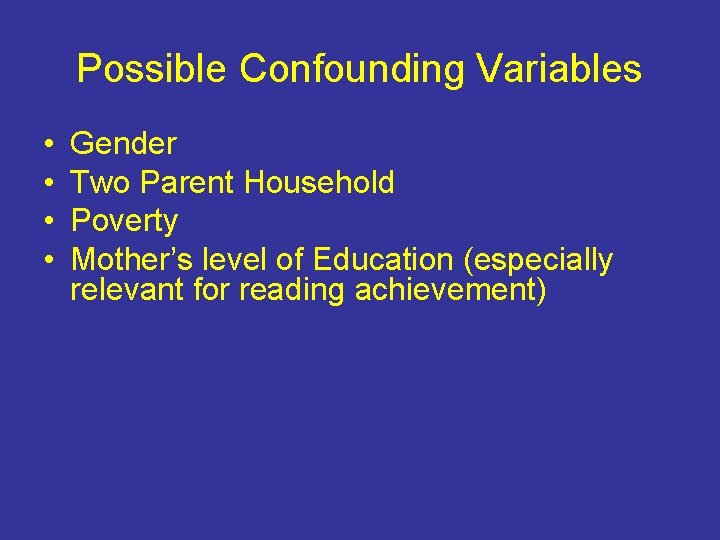 Possible Confounding Variables

• Gender
• Two Parent Household
• Poverty
• Mother’s level of Education (especially relevant for reading achievement)